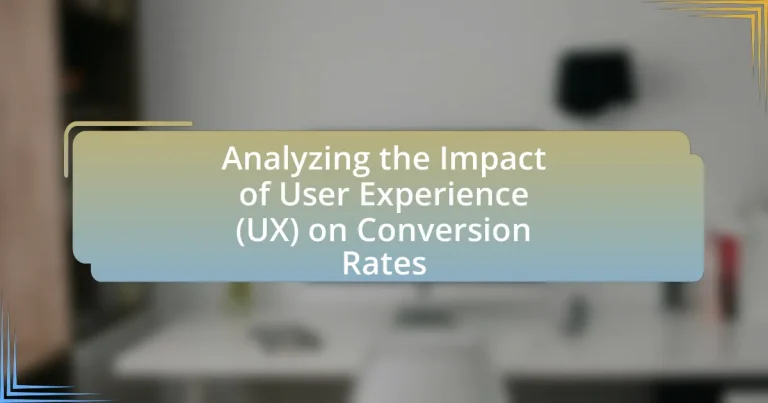 Analyzing the Impact of User Experience (UX) on Conversion Rates